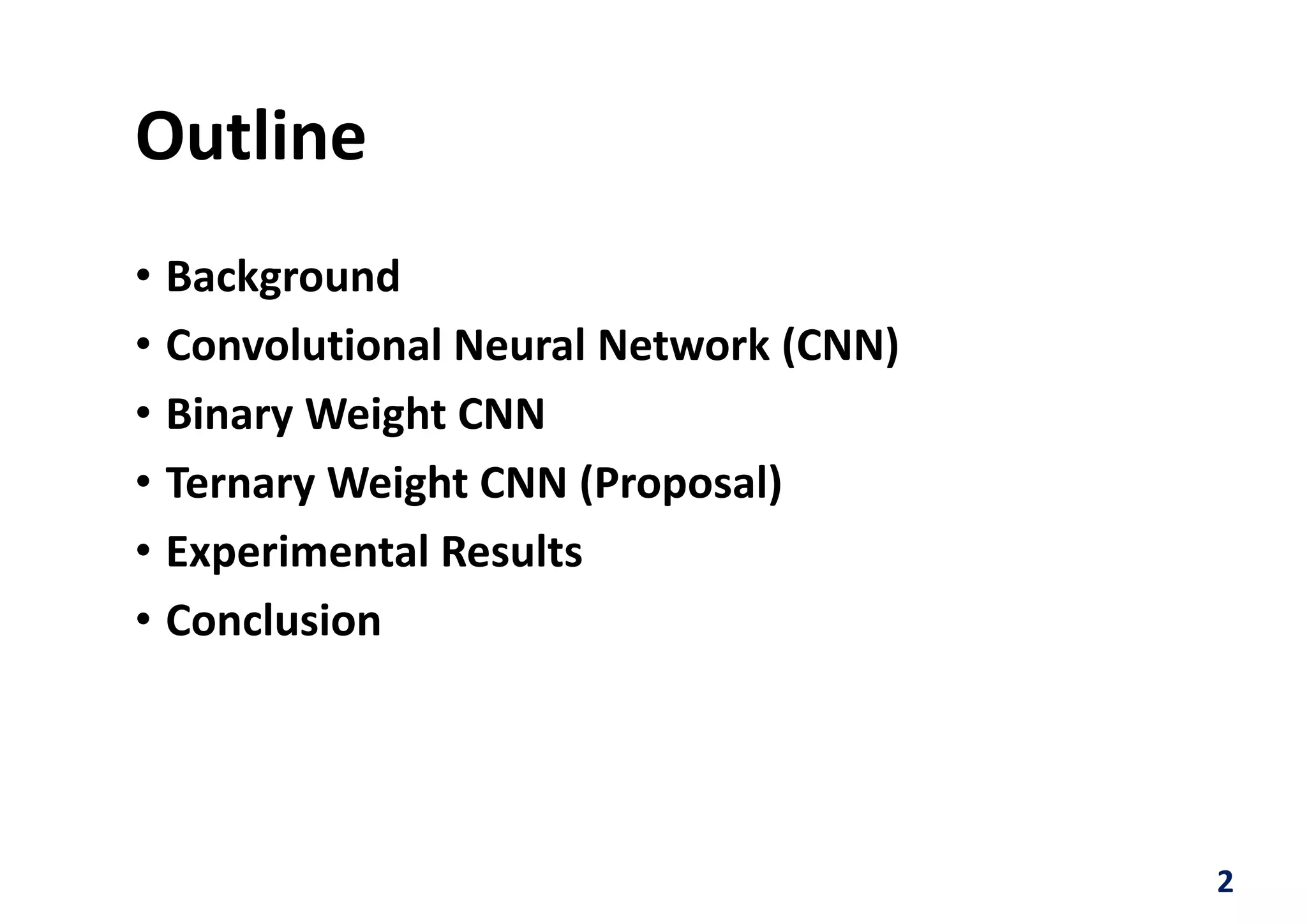 Outline

• Background
• Convolutional Neural Network (CNN)
• Binary Weight CNN
• Ternary Weight CNN (Proposal)
• Experimental Results
• Conclusion

2